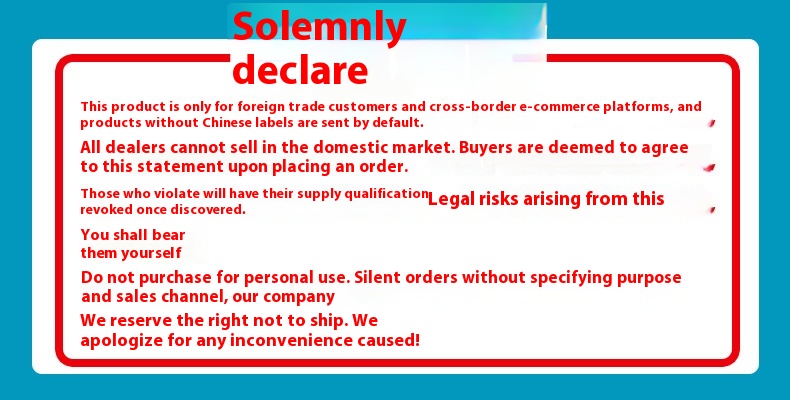 Solemnly declare

This product is only for foreign trade customers and cross-border e-commerce platforms, and products without Chinese labels are sent by default.

All dealers cannot sell in the domestic market. Buyers are deemed to agree to this statement upon placing an order.

Those who violate will have their supply qualification revoked once discovered.

Legal risks arising from this

You shall bear them yourself

Do not purchase for personal use. Silent orders without specifying purpose and sales channel, our company

We reserve the right not to ship. We apologize for any inconvenience caused!